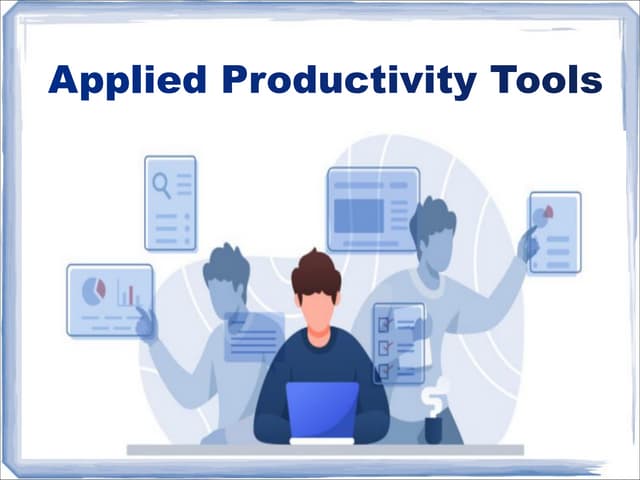 Applied Productivity Tools